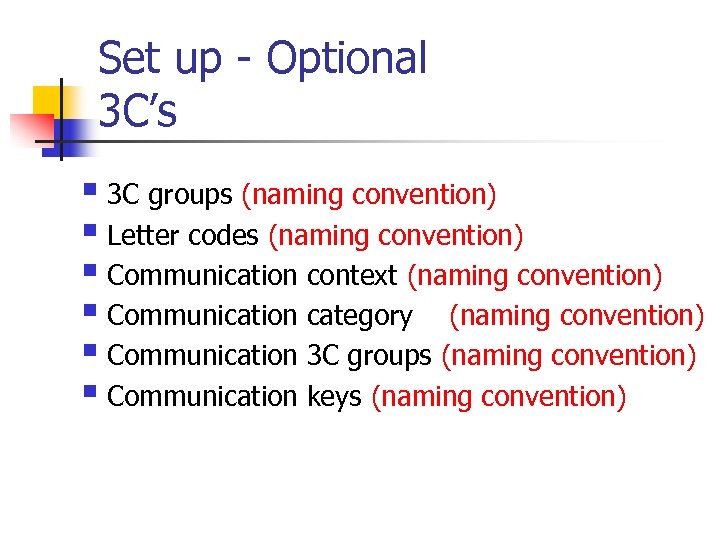 Set up - Optional
3C's

- 3C groups (naming convention)
- Letter codes (naming convention)
- Communication context (naming convention)
- Communication category (naming convention)
- Communication 3C groups (naming convention)
- Communication keys (naming convention)